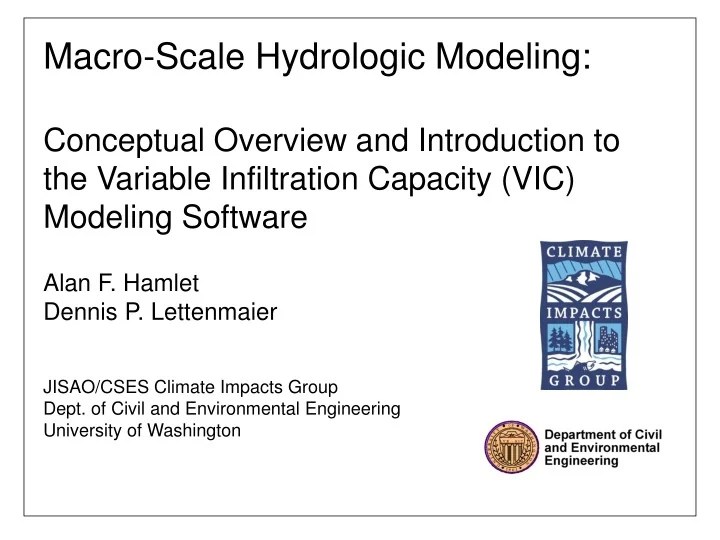 Macro-Scale Hydrologic Modeling:

Conceptual Overview and Introduction to the Variable Infiltration Capacity (VIC) Modeling Software

Alan F. Hamlet
Dennis P. Lettenmaier

CLIMATE
IMPACTS
GROUP

JISAO/CSES Climate Impacts Group
Dept. of Civil and Environmental Engineering
University of Washington

Department of Civil and Environmental Engineering